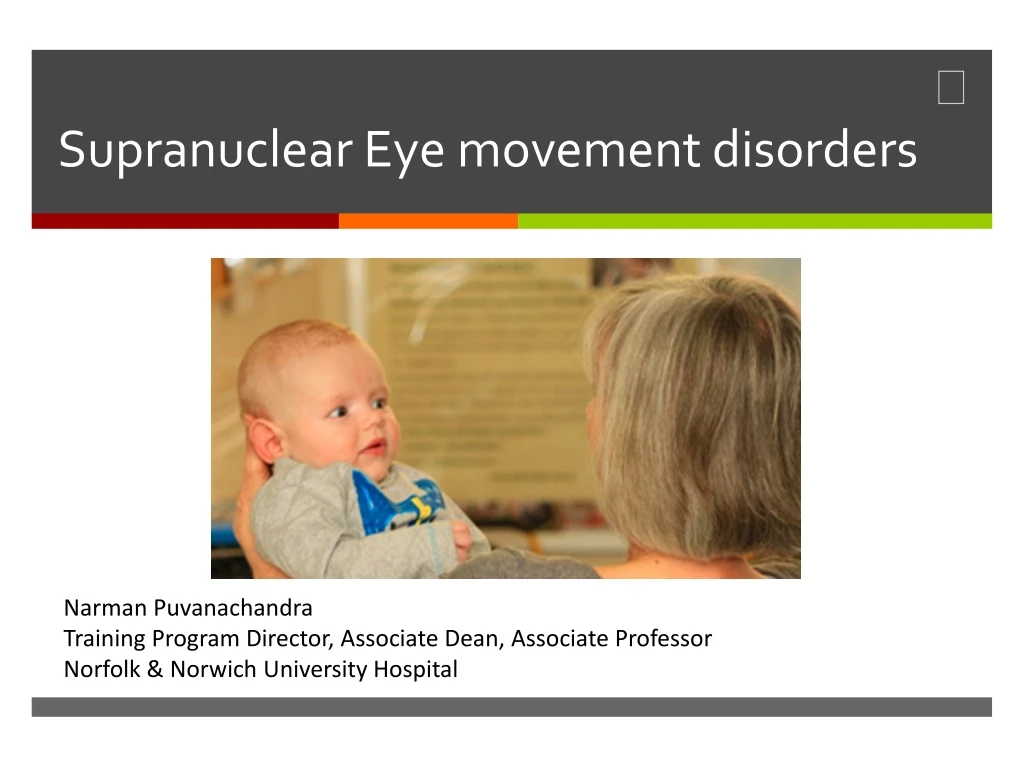 Supranuclear Eye movement disorders

Narman Puvanachandra
Training Program Director, Associate Dean, Associate Professor
Norfolk & Norwich University Hospital